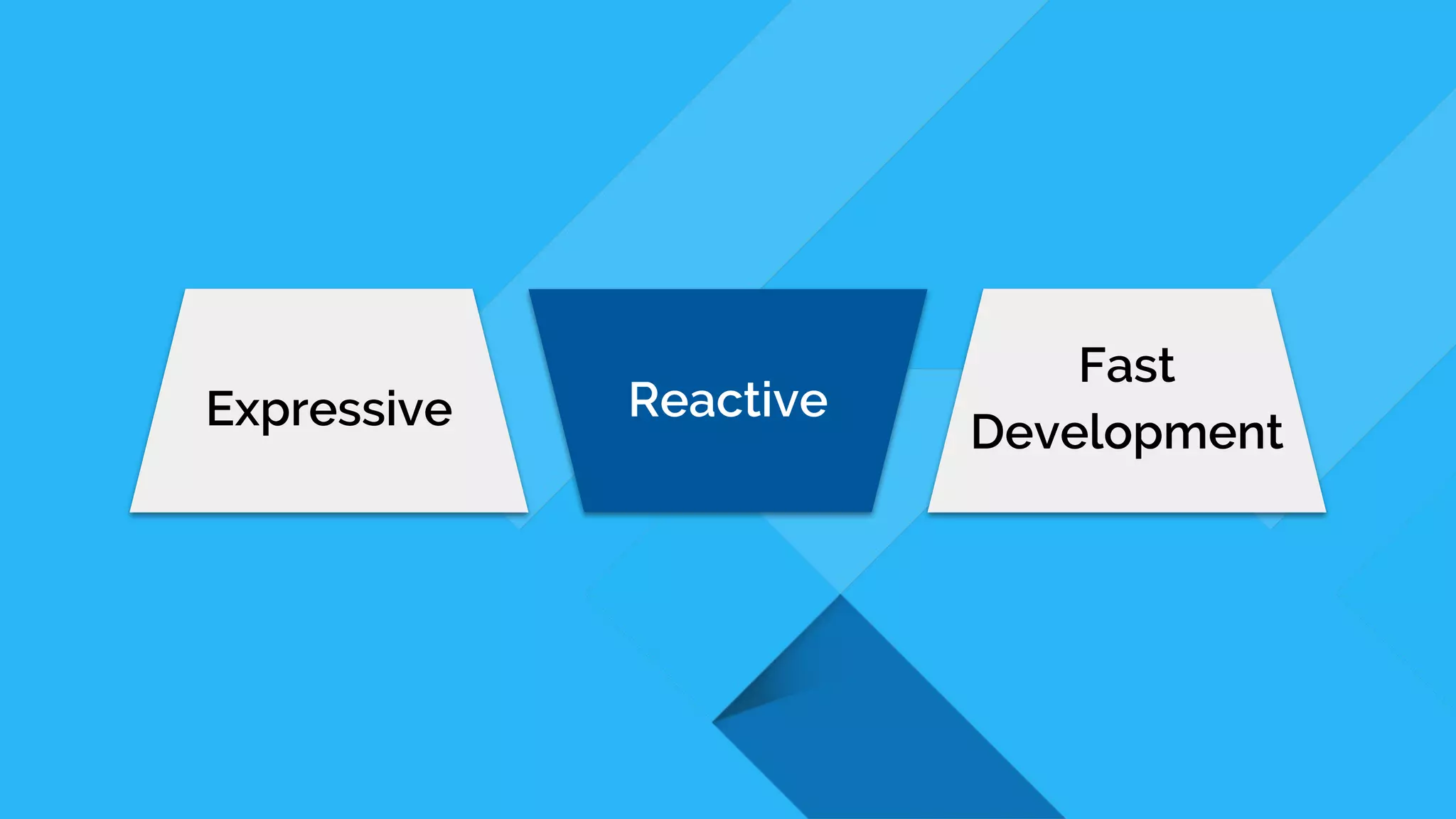 Expressive

Reactive

Fast Development